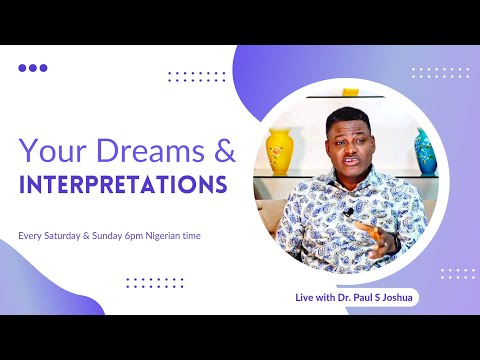 Your Dreams &
INTERPRETATIONS

Every Saturday & Sunday 6pm Nigerian time

Live with Dr. Paul S Joshua